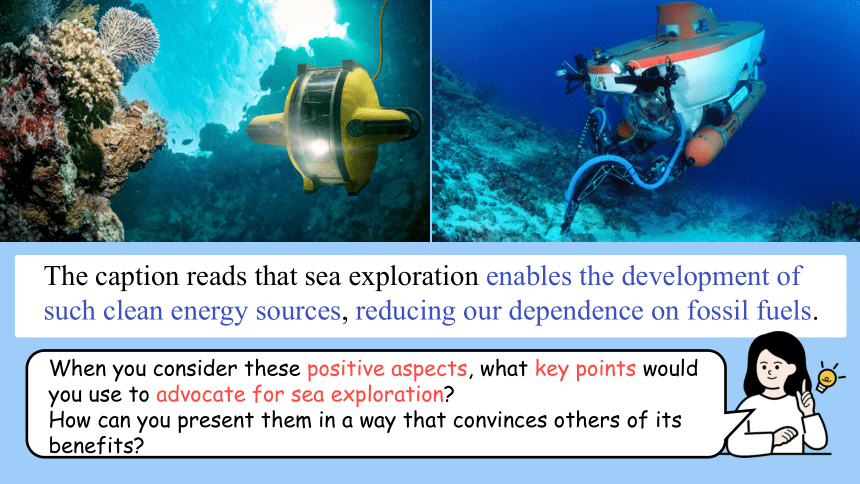 The caption reads that sea exploration enables the development of such clean energy sources, reducing our dependence on fossil fuels.

When you consider these positive aspects, what key points would you use to advocate for sea exploration?
How can you present them in a way that convinces others of its benefits?